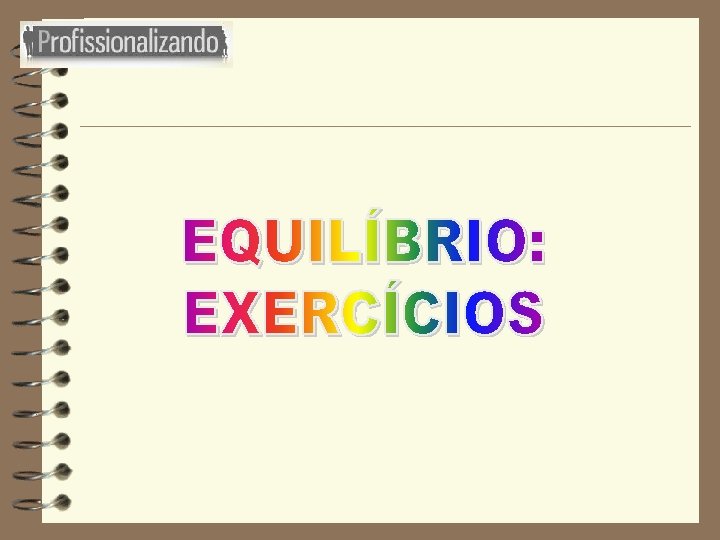 Profissionalizando

EQUILÍBRIO:
EXERCÍCIOS